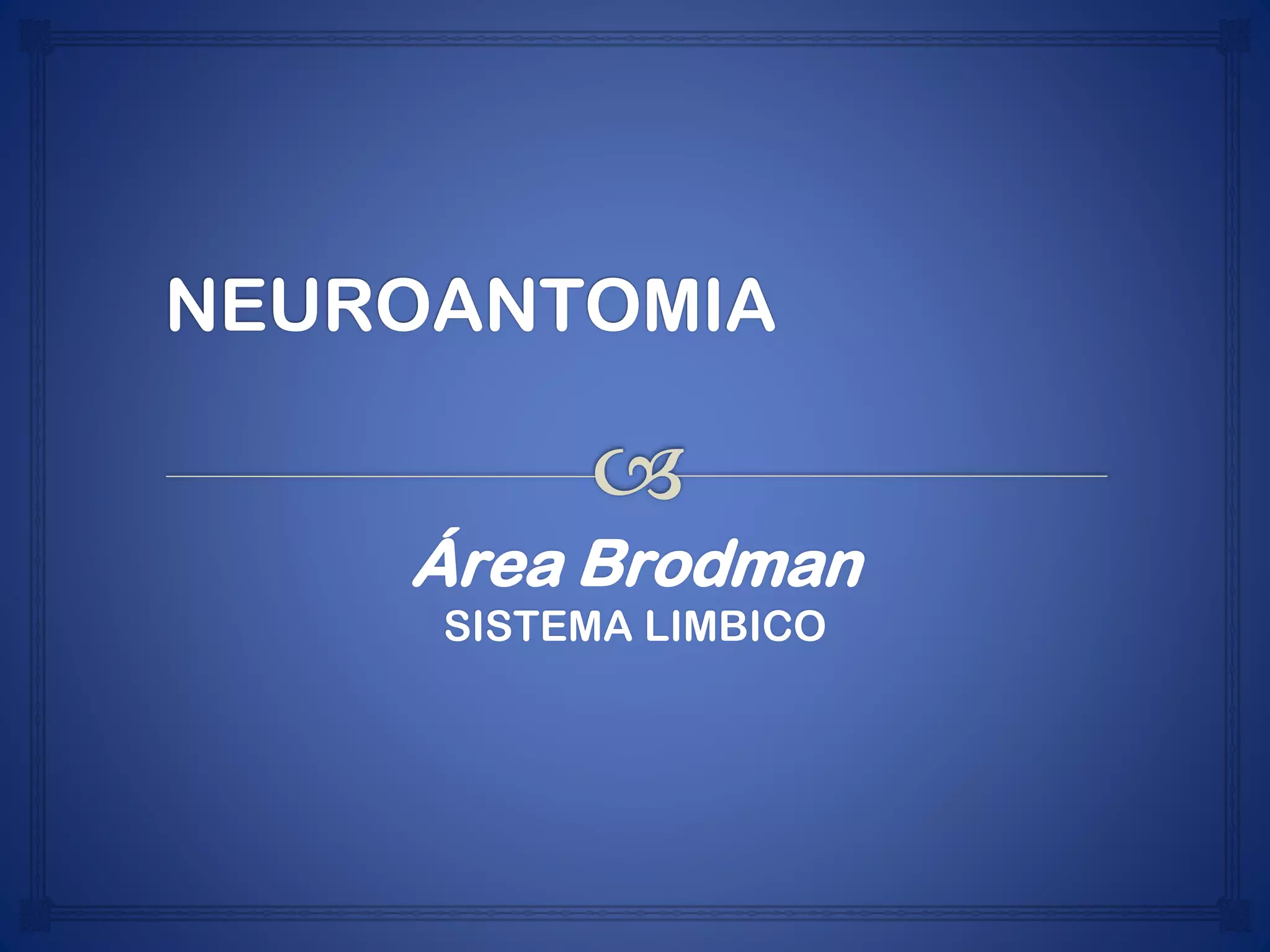 NEUROANTOMIA

Área Brodman
SISTEMA LIMBICO